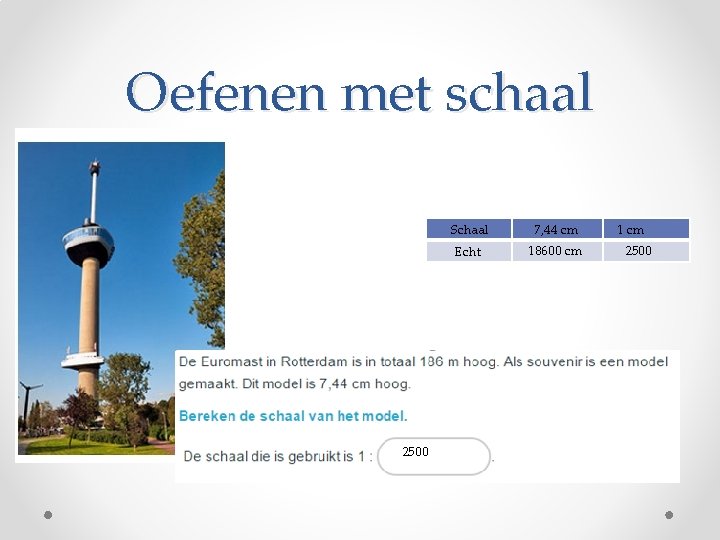 Oefenen met schaal

| Schaal | 7,44 cm | 1 cm |
|---|---|---|
| Echt | 18600 cm | 2500 |

De Euromast in Rotterdam is in totaal 186 m hoog. Als souvenir is een model gemaakt. Dit model is 7,44 cm hoog.

Bereken de schaal van het model.

De schaal die is gebruikt is 1 : 2500 .